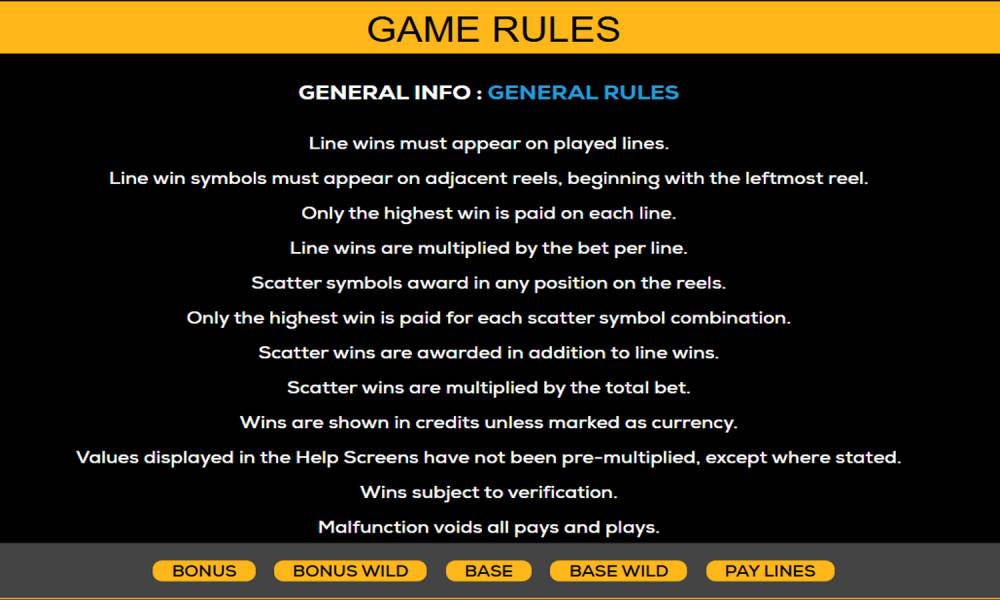 GAME RULES

GENERAL INFO : GENERAL RULES

Line wins must appear on played lines.

Line win symbols must appear on adjacent reels, beginning with the leftmost reel.

Only the highest win is paid on each line.

Line wins are multiplied by the bet per line.

Scatter symbols award in any position on the reels.

Only the highest win is paid for each scatter symbol combination.

Scatter wins are awarded in addition to line wins.

Scatter wins are multiplied by the total bet.

Wins are shown in credits unless marked as currency.

Values displayed in the Help Screens have not been pre-multiplied, except where stated.

Wins subject to verification.

Malfunction voids all pays and plays.

BONUS BONUS WILD BASE BASE WILD PAY LINES